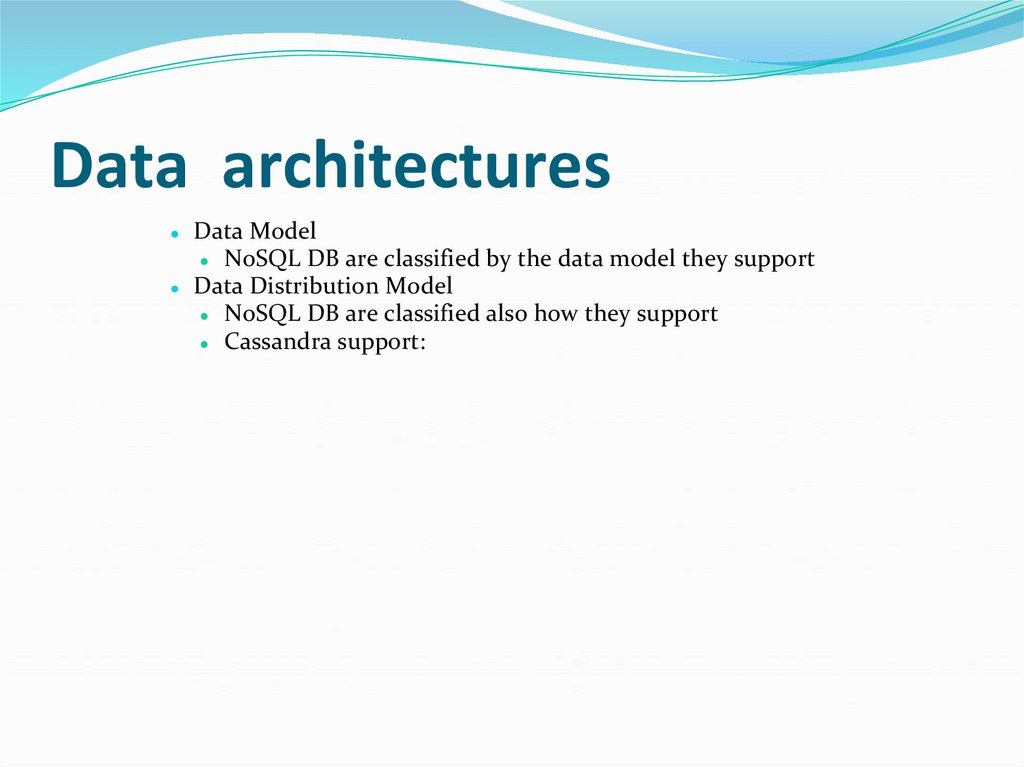 Data architectures

- Data Model
  - NoSQL DB are classified by the data model they support
- Data Distribution Model
  - NoSQL DB are classified also how they support
  - Cassandra support: